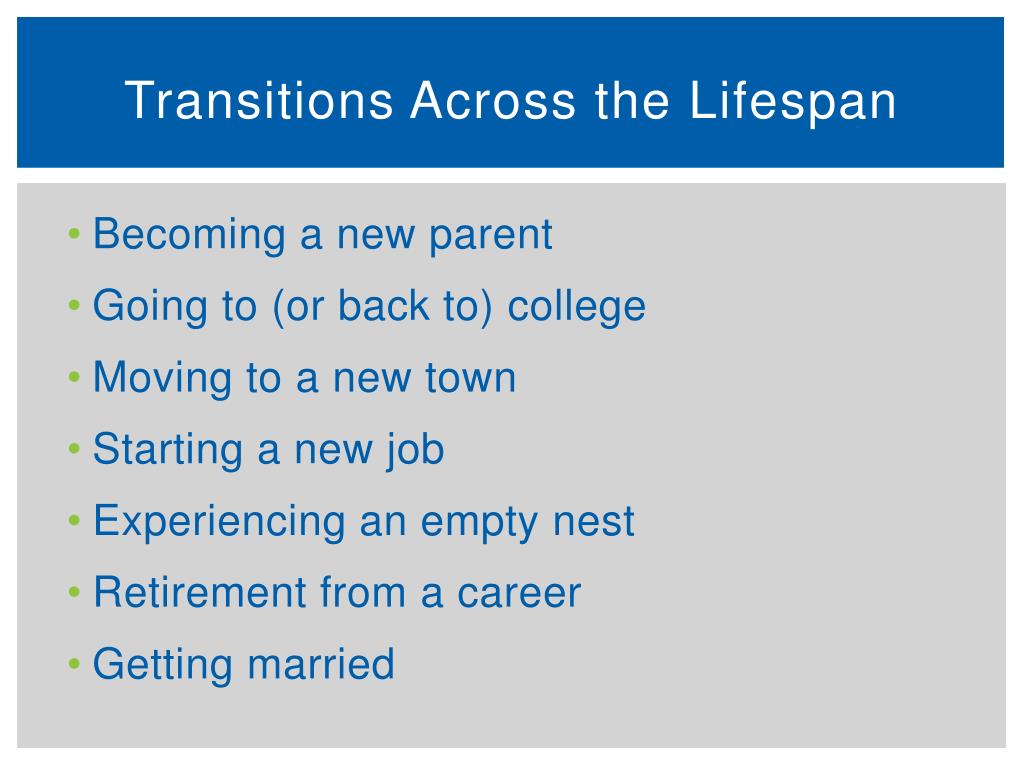 Transitions Across the Lifespan

• Becoming a new parent
• Going to (or back to) college
• Moving to a new town
• Starting a new job
• Experiencing an empty nest
• Retirement from a career
• Getting married